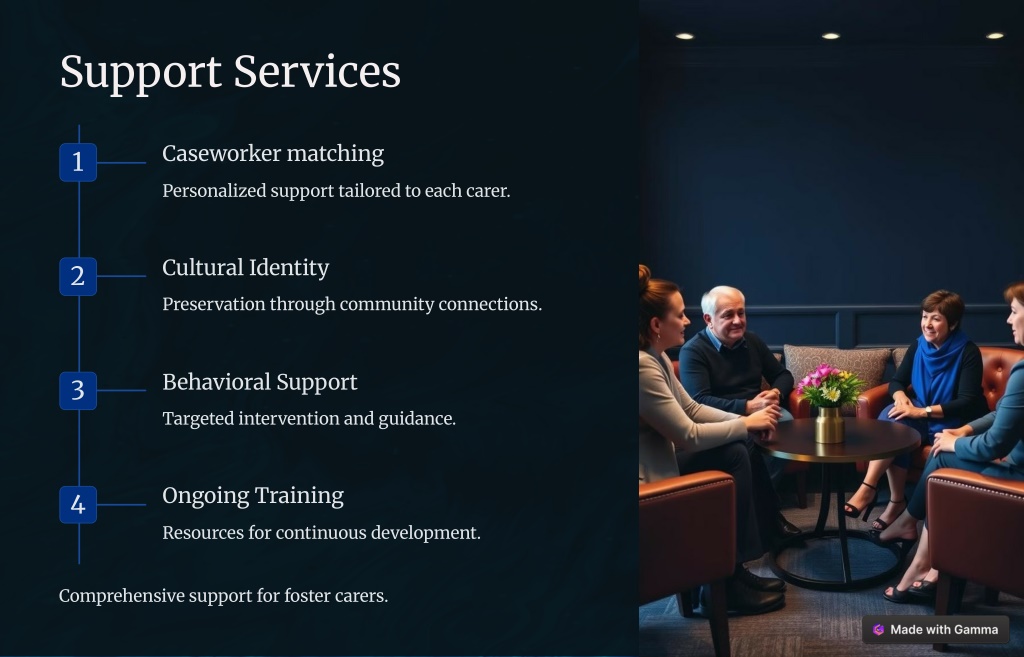 Support Services

1

Caseworker matching

Personalized support tailored to each carer.

2

Cultural Identity

Preservation through community connections.

3

Behavioral Support

Targeted intervention and guidance.

4

Ongoing Training

Resources for continuous development.

Comprehensive support for foster carers.

Made with Gamma